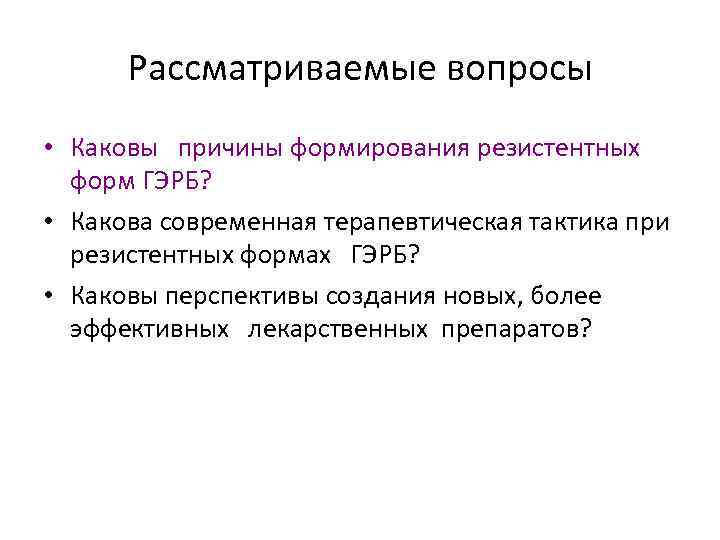 Рассматриваемые вопросы

• Каковы причины формирования резистентных форм ГЭРБ?

• Какова современная терапевтическая тактика при резистентных формах ГЭРБ?

• Каковы перспективы создания новых, более эффективных лекарственных препаратов?